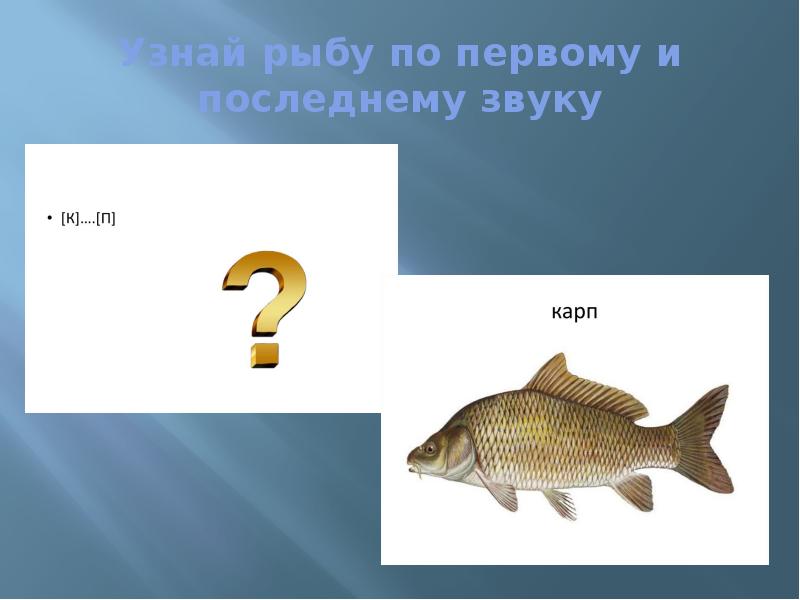 Узнай рыбу по первому и последнему звуку

• [К]....[П]

?

карп